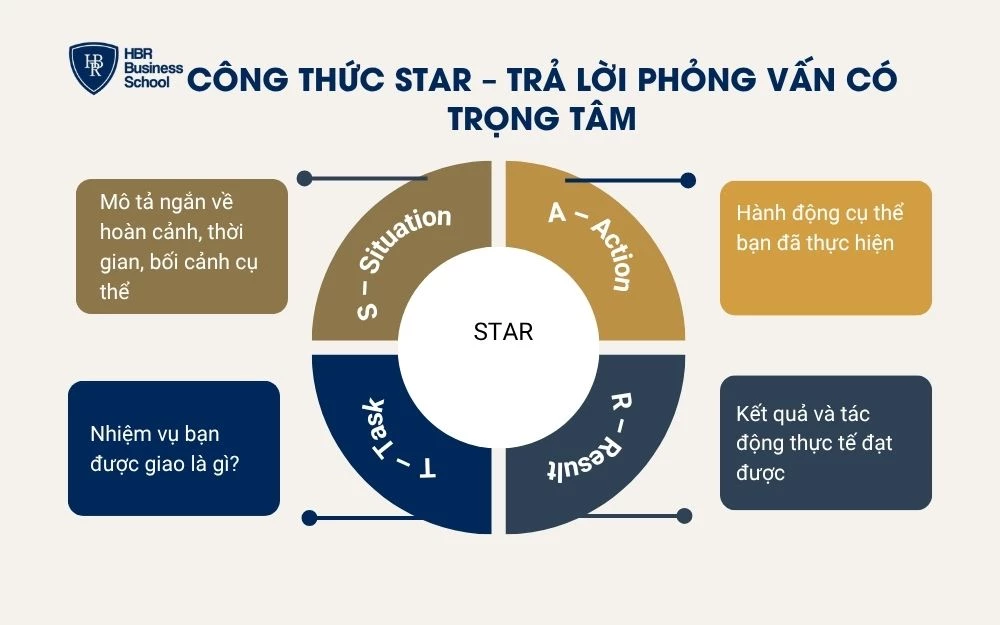 HBR Business School

CÔNG THỨC STAR – TRẢ LỜI PHỎNG VẤN CÓ TRỌNG TÂM

Mô tả ngắn về hoàn cảnh, thời gian, bối cảnh cụ thể

S – Situation

A – Action

Hành động cụ thể bạn đã thực hiện

STAR

Nhiệm vụ bạn được giao là gì?

T – Task

R – Result

Kết quả và tác động thực tế đạt được